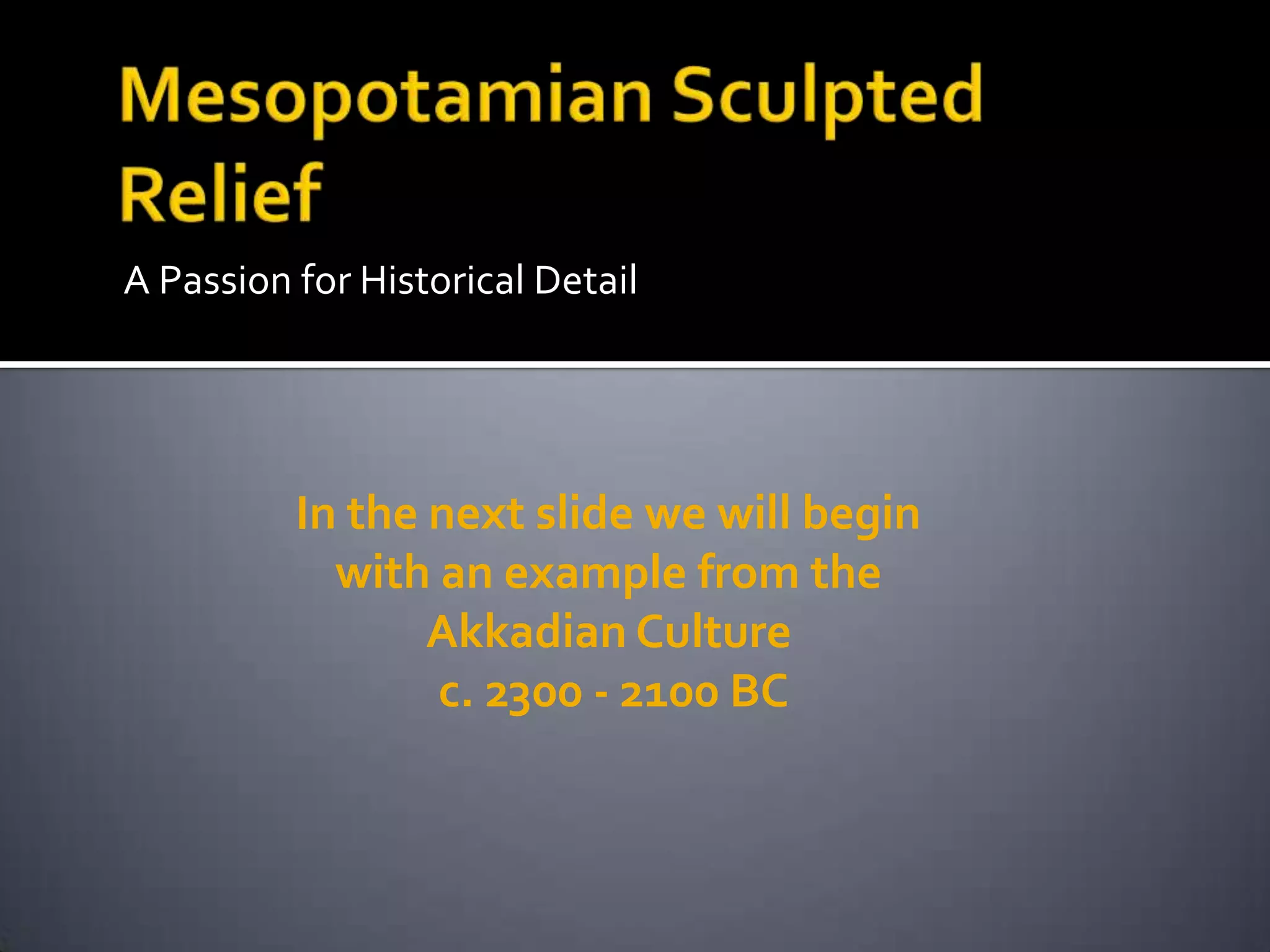 Mesopotamian Sculpted Relief

A Passion for Historical Detail

In the next slide we will begin with an example from the Akkadian Culture
c. 2300 - 2100 BC